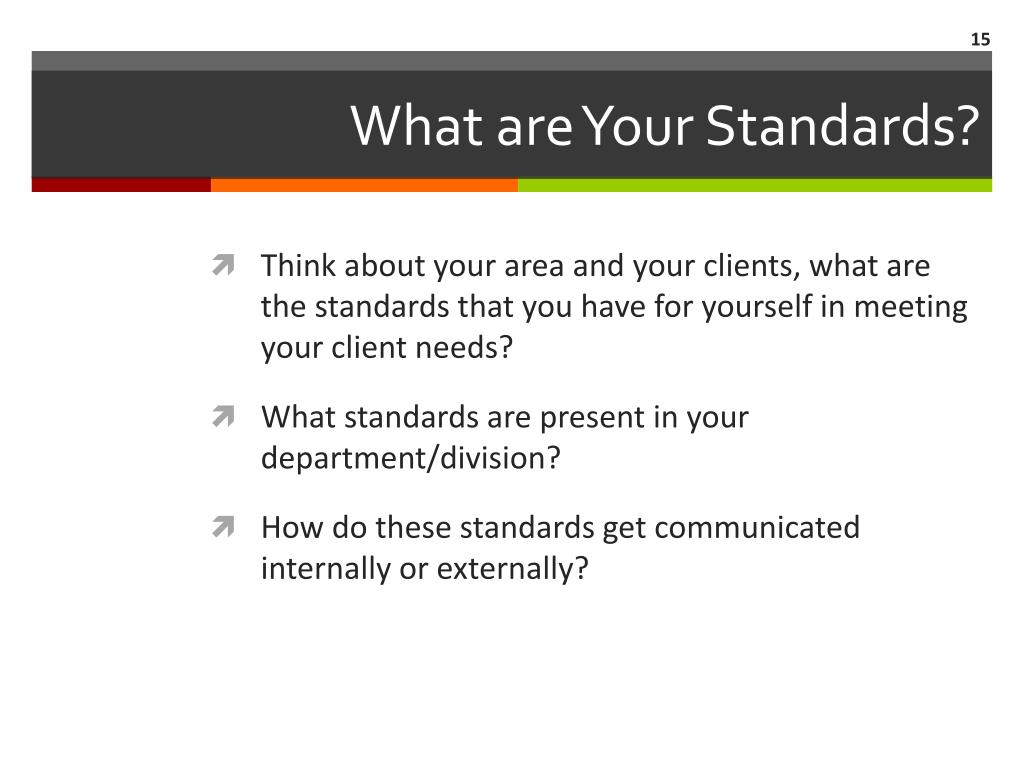 15

What are Your Standards?

Think about your area and your clients, what are the standards that you have for yourself in meeting your client needs?

What standards are present in your department/division?

How do these standards get communicated internally or externally?